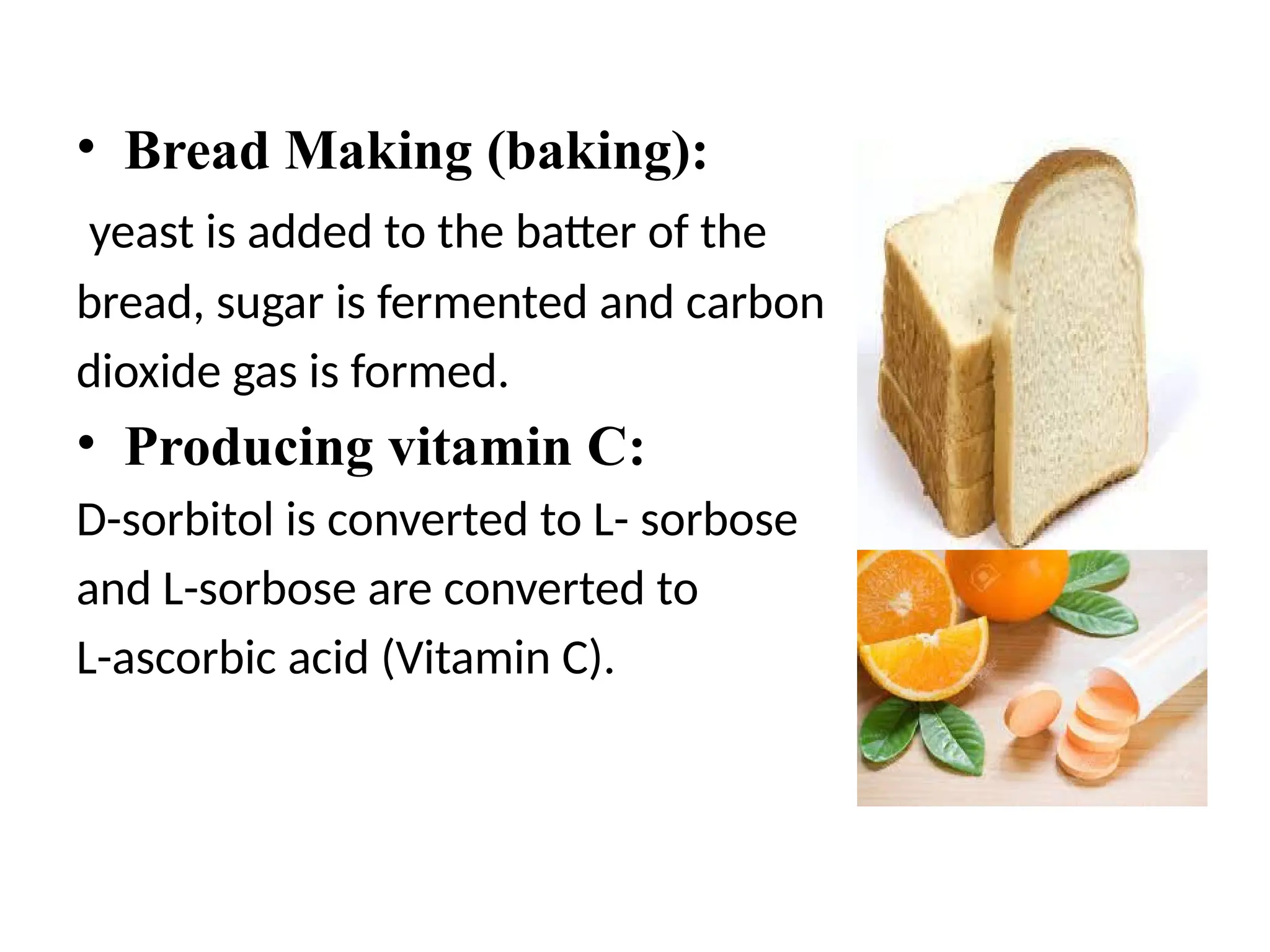 • Bread Making (baking):

yeast is added to the batter of the bread, sugar is fermented and carbon dioxide gas is formed.

• Producing vitamin C:

D-sorbitol is converted to L- sorbose and L-sorbose are converted to L-ascorbic acid (Vitamin C).